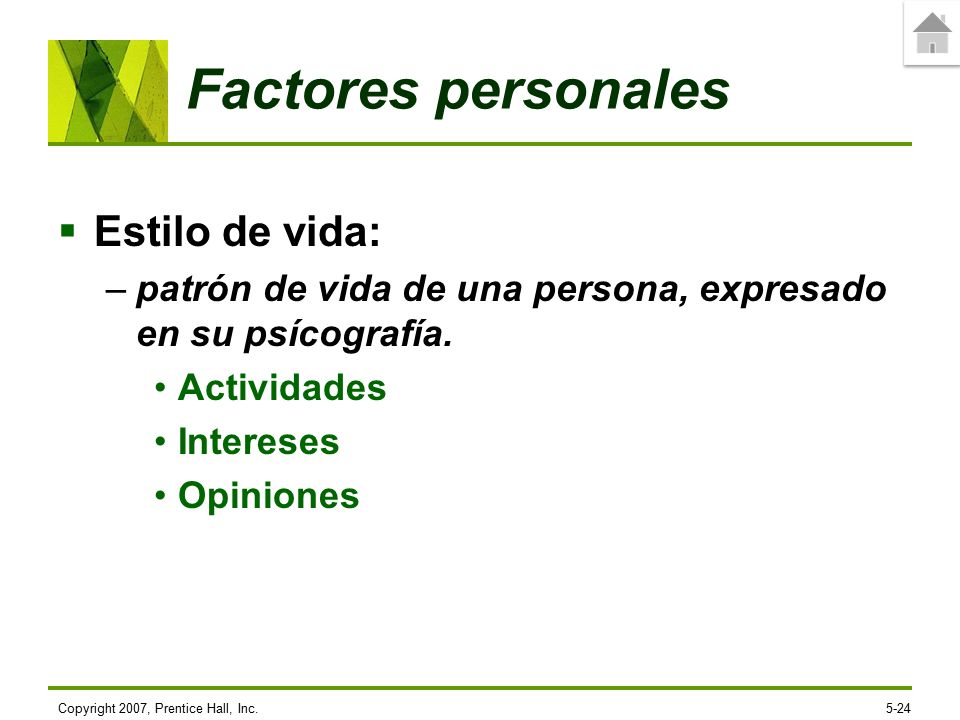 Factores personales

▪ Estilo de vida:
– patrón de vida de una persona, expresado en su psícografía.
• Actividades
• Intereses
• Opiniones

Copyright 2007, Prentice Hall, Inc.

5-24